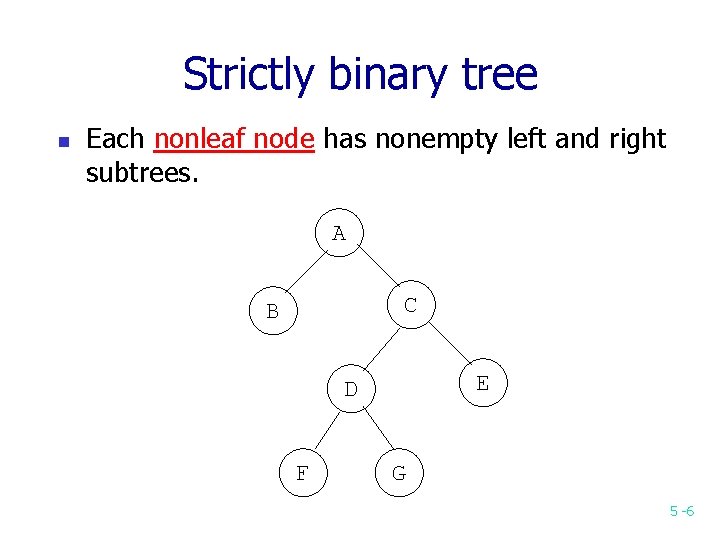 Strictly binary tree

Each nonleaf node has nonempty left and right subtrees.

A
B
C
D
E
F
G

5 -6